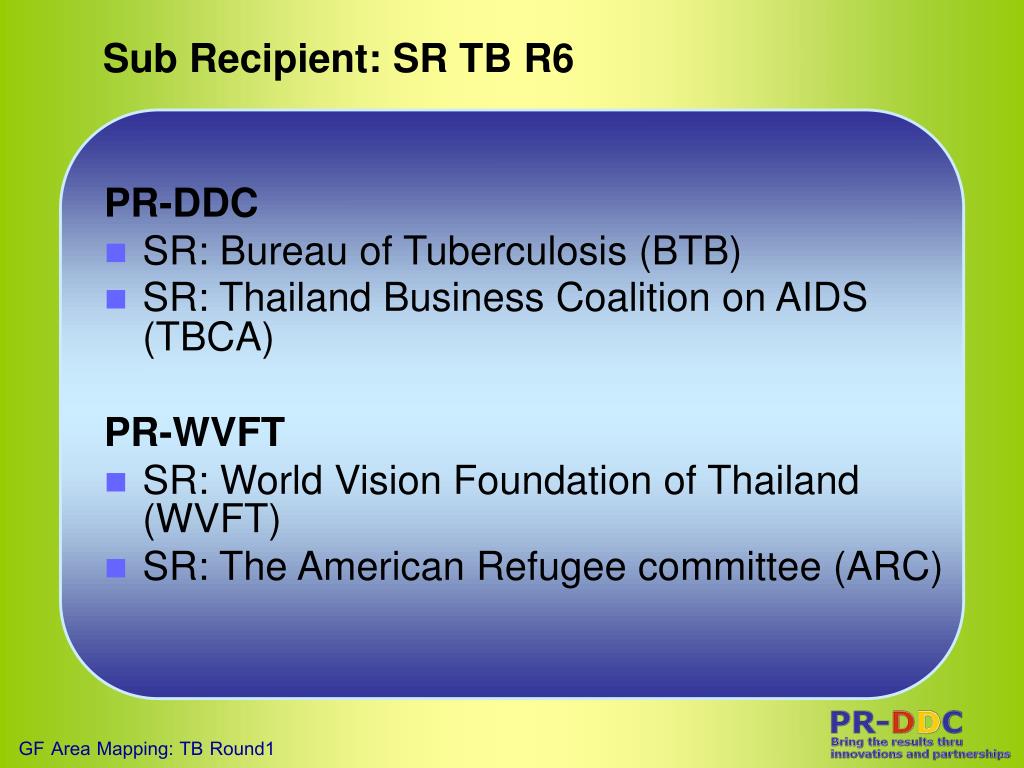 Sub Recipient: SR TB R6

PR-DDC
- SR: Bureau of Tuberculosis (BTB)
- SR: Thailand Business Coalition on AIDS (TBCA)

PR-WVFT
- SR: World Vision Foundation of Thailand (WVFT)
- SR: The American Refugee committee (ARC)

GF Area Mapping: TB Round1

PR-DDC
Bring the results thru innovations and partnerships